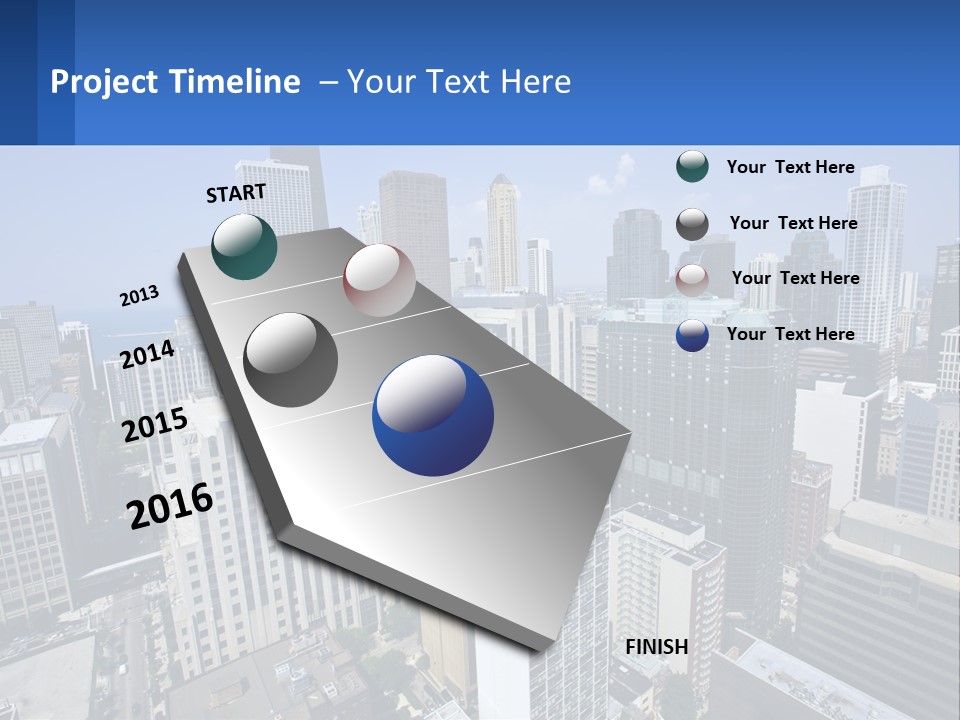 Project Timeline – Your Text Here

START

2013

2014

2015

2016

FINISH

Your Text Here

Your Text Here

Your Text Here

Your Text Here